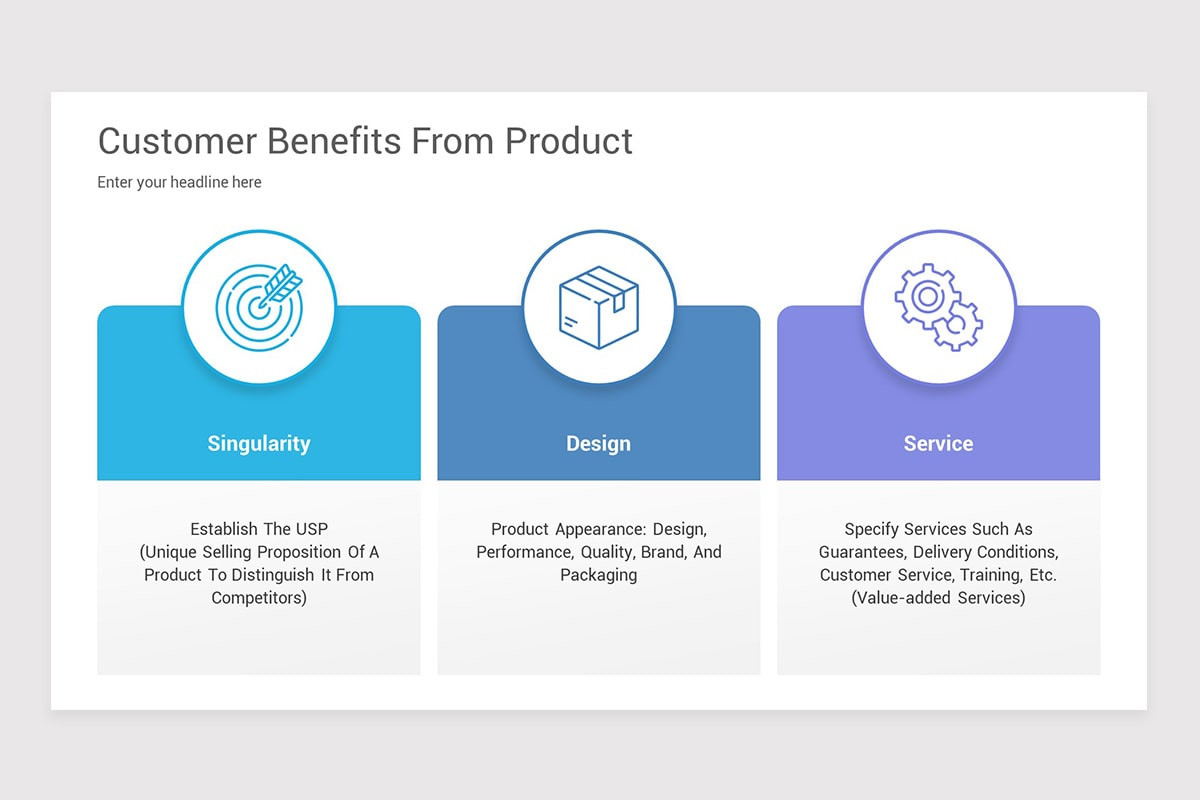 Customer Benefits From Product

Enter your headline here

Singularity

Establish The USP
(Unique Selling Proposition Of A Product To Distinguish It From Competitors)

Design

Product Appearance: Design, Performance, Quality, Brand, And Packaging

Service

Specify Services Such As Guarantees, Delivery Conditions, Customer Service, Training, Etc.
(Value-added Services)